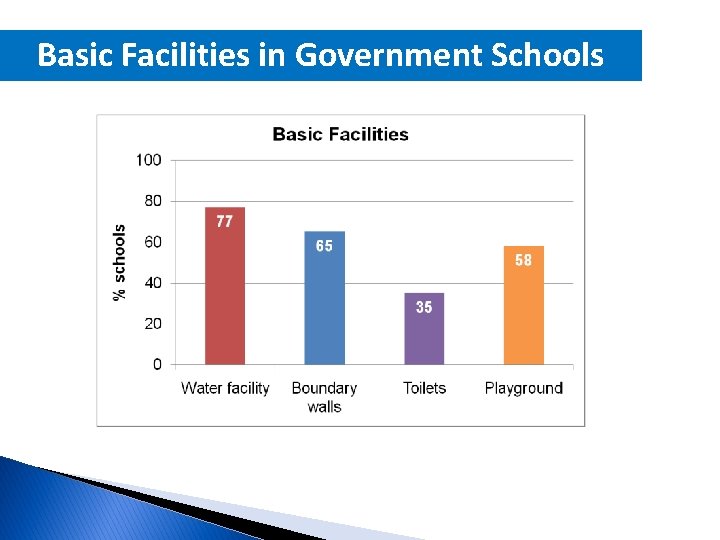 Basic Facilities in Government Schools

Basic Facilities

% schools

100
80
60
40
20
0

77
65
35
58

Water facility
Boundary walls
Toilets
Playground